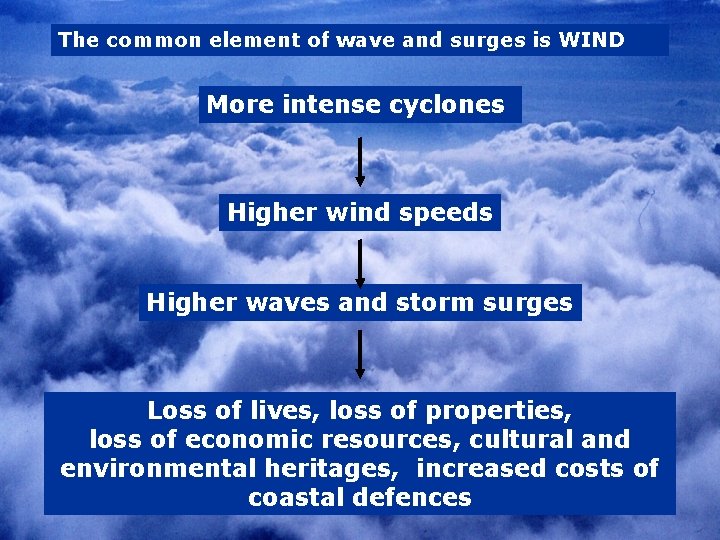 The common element of wave and surges is WIND

More intense cyclones

Higher wind speeds

Higher waves and storm surges

Loss of lives, loss of properties, loss of economic resources, cultural and environmental heritages, increased costs of coastal defences